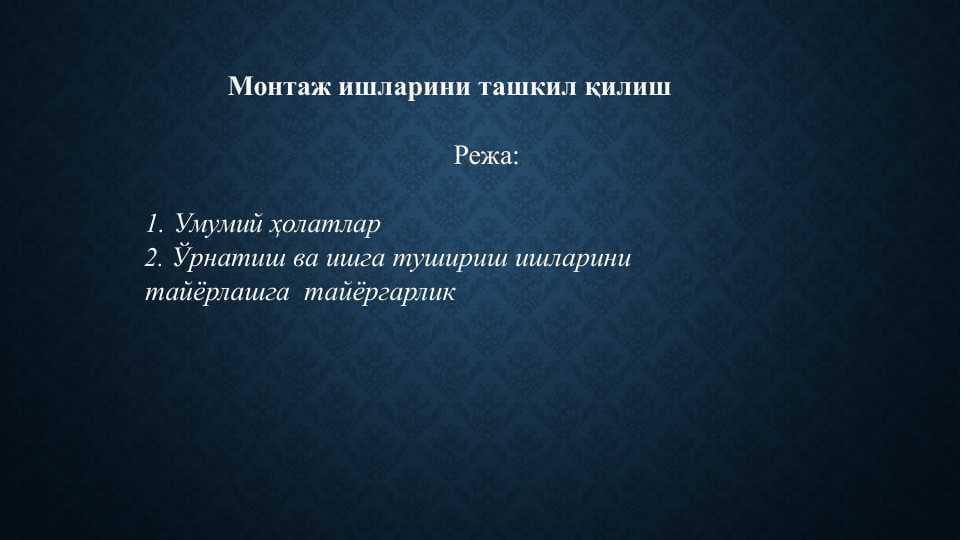 Монтаж ишларини ташкил қилиш

Режа:

1. Умумий ҳолатлар
2. Ўрнатиш ва ишга тушириш ишларини тайёрлашга тайёргарлик